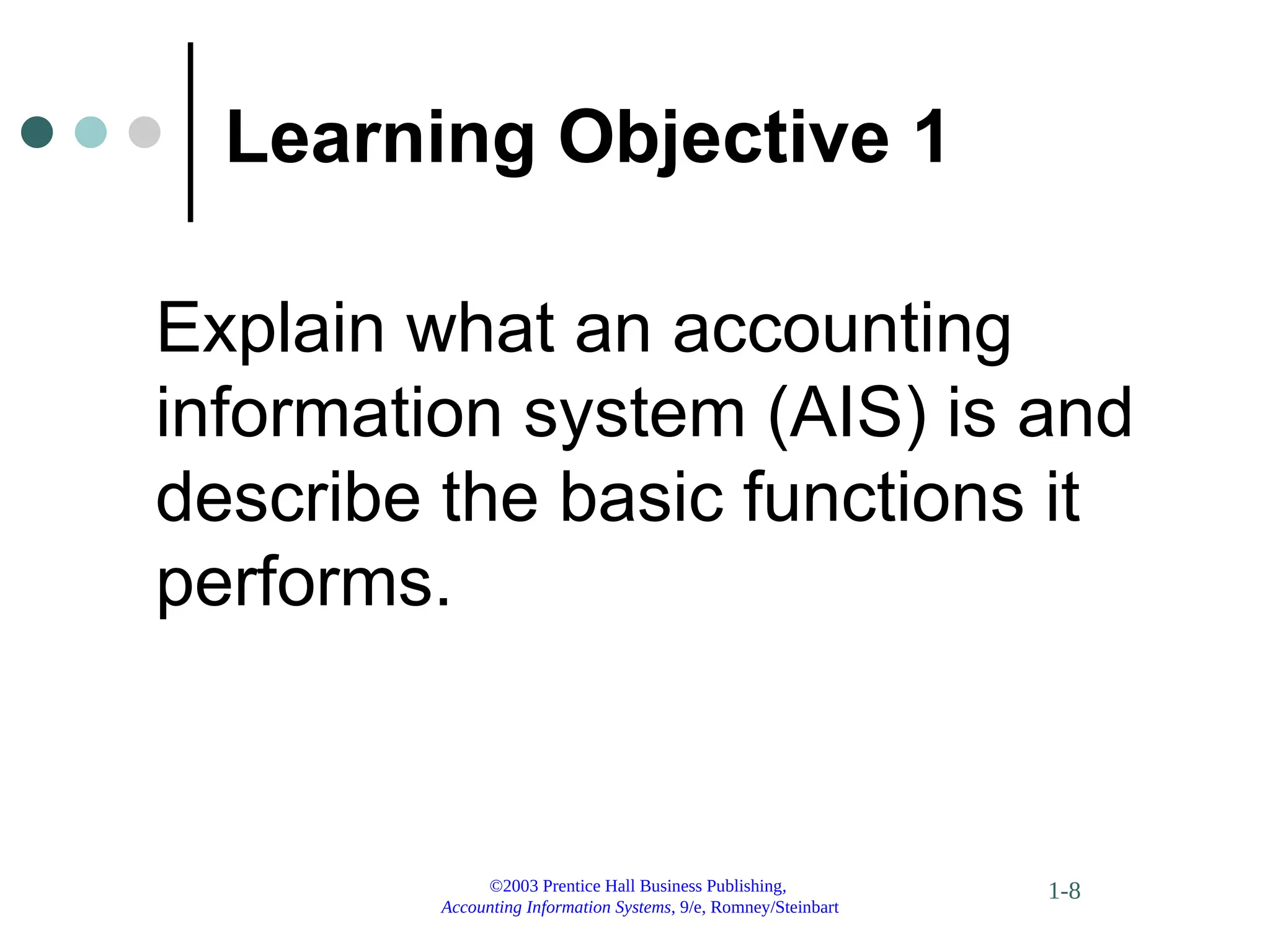 Learning Objective 1

Explain what an accounting information system (AIS) is and describe the basic functions it performs.

©2003 Prentice Hall Business Publishing,
Accounting Information Systems, 9/e, Romney/Steinbart

1-8